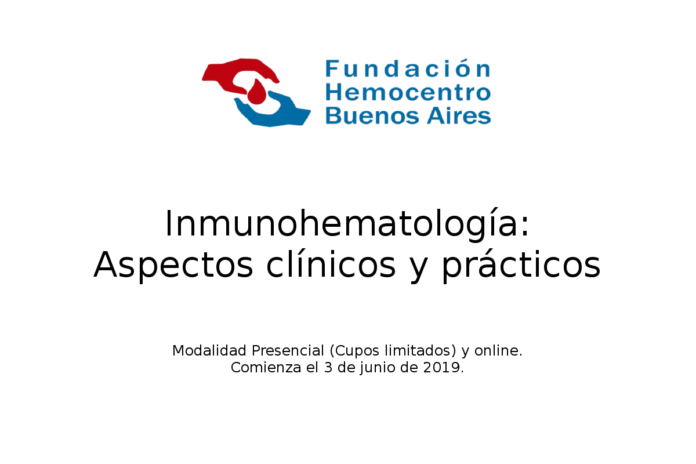 Fundación
Hemocentro
Buenos Aires

Inmunohematología:
Aspectos clínicos y prácticos

Modalidad Presencial (Cupos limitados) y online.
Comienza el 3 de junio de 2019.